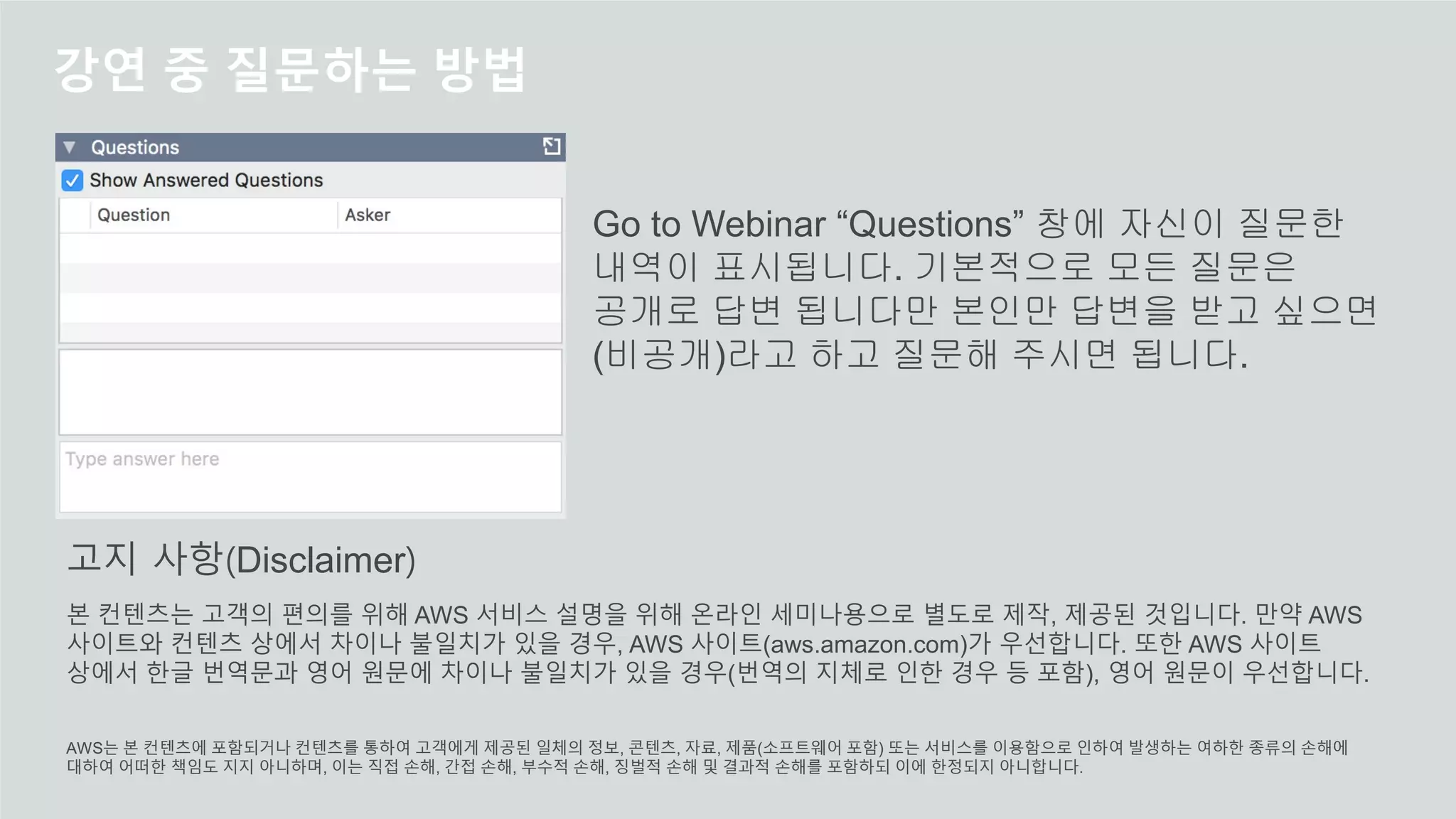 강연 중 질문하는 방법

Questions

Show Answered Questions

| Question | Asker |
|---|---|

Type answer here

Go to Webinar “Questions” 창에 자신이 질문한 내역이 표시됩니다. 기본적으로 모든 질문은 공개로 답변 됩니다만 본인만 답변을 받고 싶으면 (비공개)라고 하고 질문해 주시면 됩니다.

고지 사항(Disclaimer)

본 컨텐츠는 고객의 편의를 위해 AWS 서비스 설명을 위해 온라인 세미나용으로 별도로 제작, 제공된 것입니다. 만약 AWS 사이트와 컨텐츠 상에서 차이나 불일치가 있을 경우, AWS 사이트(aws.amazon.com)가 우선합니다. 또한 AWS 사이트 상에서 한글 번역문과 영어 원문에 차이나 불일치가 있을 경우(번역의 지체로 인한 경우 등 포함), 영어 원문이 우선합니다.

AWS는 본 컨텐츠에 포함되거나 컨텐츠를 통하여 고객에게 제공된 일체의 정보, 콘텐츠, 자료, 제품(소프트웨어 포함) 또는 서비스를 이용함으로 인하여 발생하는 여하한 종류의 손해에 대하여 어떠한 책임도 지지 아니하며, 이는 직접 손해, 간접 손해, 부수적 손해, 징벌적 손해 및 결과적 손해를 포함하되 이에 한정되지 아니합니다.